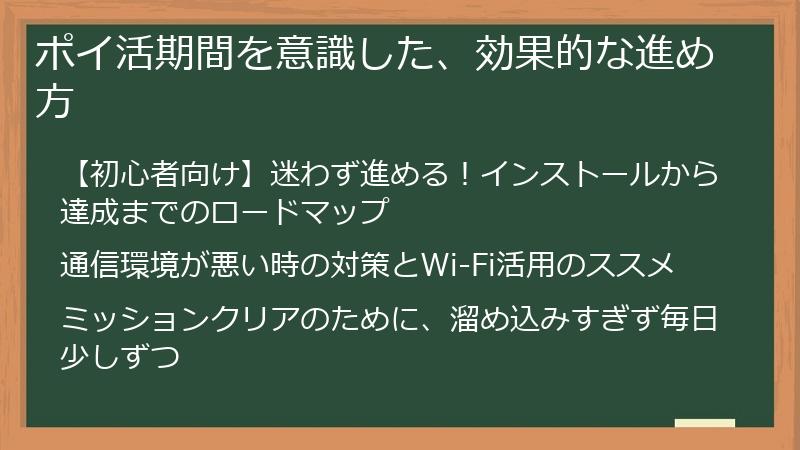 ポイ活期間を意識した、効果的な進め方

【初心者向け】迷わず進める！インストールから達成までのロードマップ

通信環境が悪い時の対策とWi-Fi活用のススメ

ミッションクリアのために、溜め込みすぎず毎日少しずつ